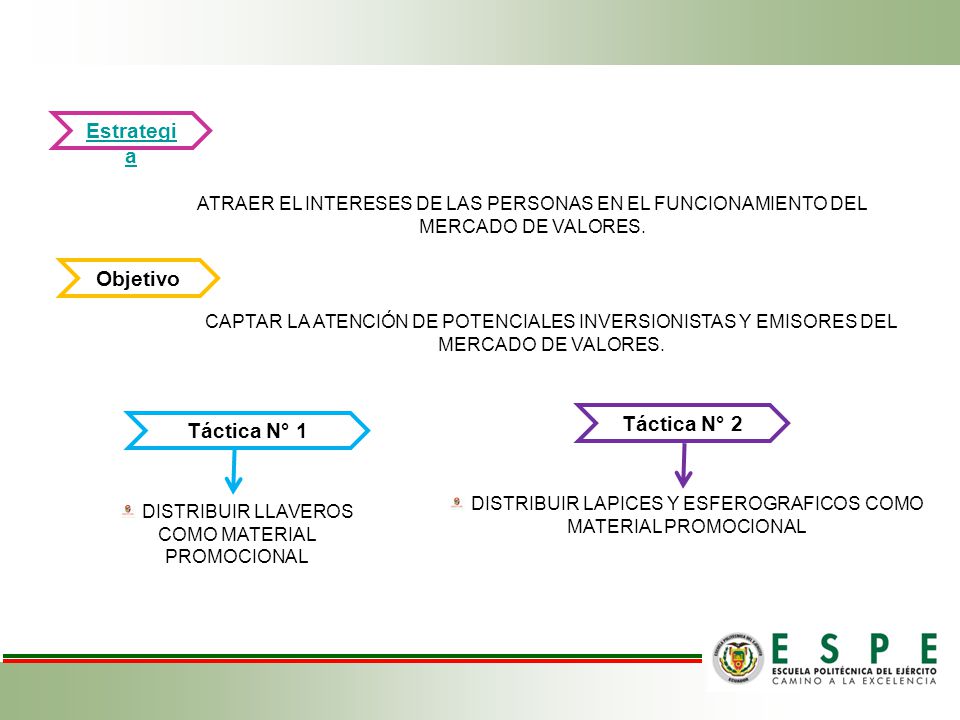 Estrategia

ATRAER EL INTERESES DE LAS PERSONAS EN EL FUNCIONAMIENTO DEL MERCADO DE VALORES.

Objetivo

CAPTAR LA ATENCIÓN DE POTENCIALES INVERSIONISTAS Y EMISORES DEL MERCADO DE VALORES.

Táctica N° 1

DISTRIBUIR LLAVEROS COMO MATERIAL PROMOCIONAL

Táctica N° 2

DISTRIBUIR LAPICES Y ESFEROGRAFICOS COMO MATERIAL PROMOCIONAL

ESPE
ESCUELA POLITÉCNICA DEL EJÉRCITO
CAMINO A LA EXCELENCIA